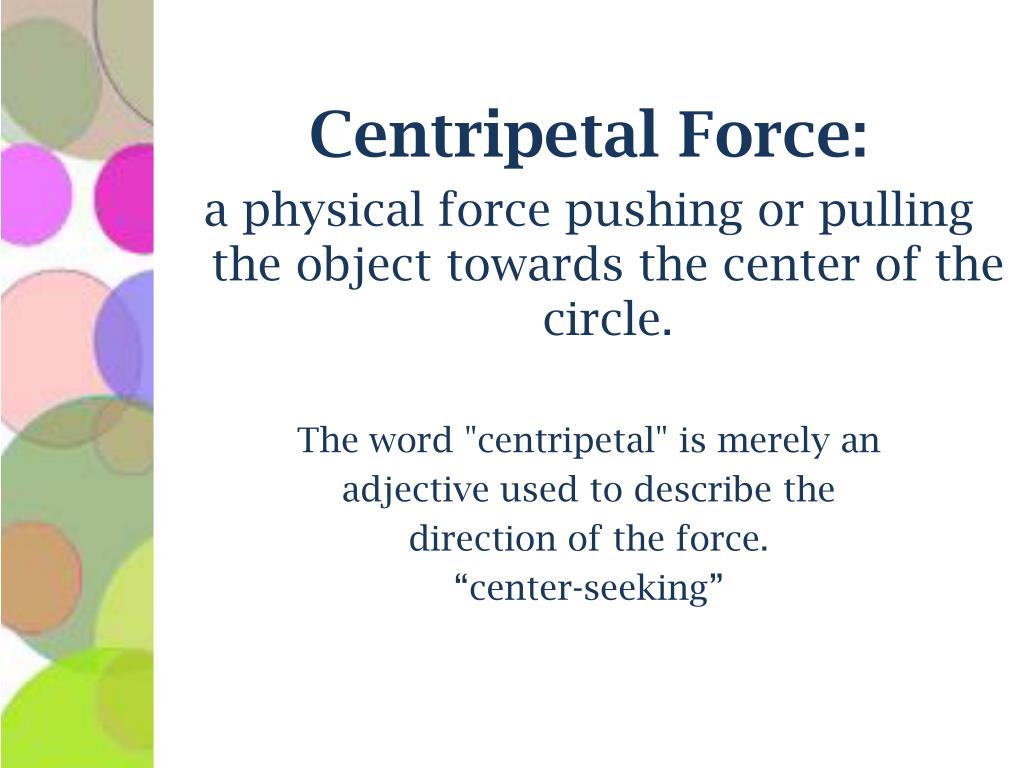 Centripetal Force:

a physical force pushing or pulling the object towards the center of the circle.

The word "centripetal" is merely an adjective used to describe the direction of the force.
“center-seeking”